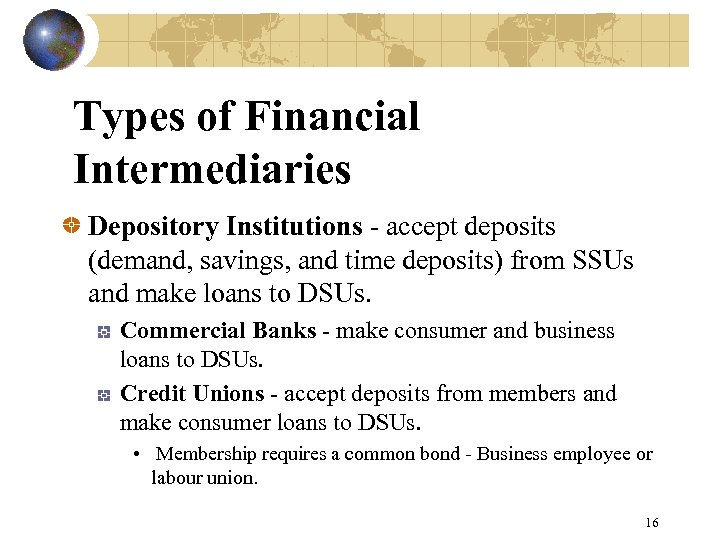 Types of Financial Intermediaries

Depository Institutions - accept deposits (demand, savings, and time deposits) from SSUs and make loans to DSUs.

Commercial Banks - make consumer and business loans to DSUs.

Credit Unions - accept deposits from members and make consumer loans to DSUs.

• Membership requires a common bond - Business employee or labour union.

16